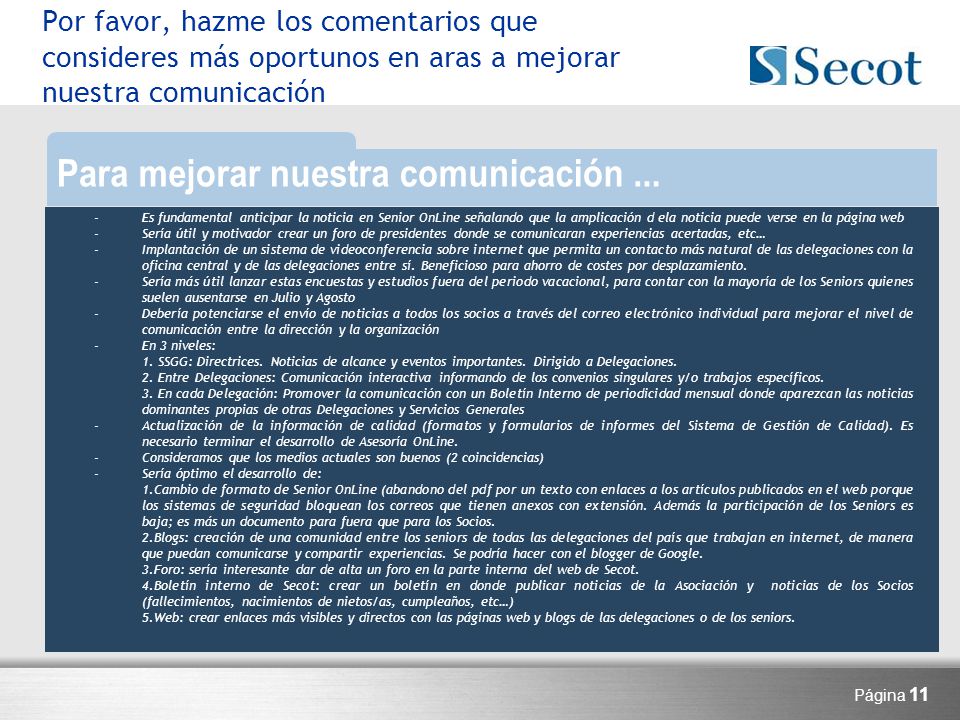 Por favor, hazme los comentarios que consideres más oportunos en aras a mejorar nuestra comunicación

Secot

Para mejorar nuestra comunicación ...

- Es fundamental anticipar la noticia en Senior OnLine señalando que la amplicación d ela noticia puede verse en la página web
- Sería útil y motivador crear un foro de presidentes donde se comunicaran experiencias acertadas, etc…
- Implantación de un sistema de videoconferencia sobre internet que permita un contacto más natural de las delegaciones con la oficina central y de las delegaciones entre sí. Beneficioso para ahorro de costes por desplazamiento.
- Sería más útil lanzar estas encuestas y estudios fuera del periodo vacacional, para contar con la mayoría de los Seniors quienes suelen ausentarse en Julio y Agosto
- Debería potenciarse el envío de noticias a todos los socios a través del correo electrónico individual para mejorar el nivel de comunicación entre la dirección y la organización
- En 3 niveles:
1. SSGG: Directrices. Noticias de alcance y eventos importantes. Dirigido a Delegaciones.
2. Entre Delegaciones: Comunicación interactiva informando de los convenios singulares y/o trabajos específicos.
3. En cada Delegación: Promover la comunicación con un Boletín Interno de periodicidad mensual donde aparezcan las noticias dominantes propias de otras Delegaciones y Servicios Generales
- Actualización de la información de calidad (formatos y formularios de informes del Sistema de Gestión de Calidad). Es necesario terminar el desarrollo de Asesoría OnLine.
- Consideramos que los medios actuales son buenos (2 coincidencias)
- Sería óptimo el desarrollo de:
1.Cambio de formato de Senior OnLine (abandono del pdf por un texto con enlaces a los artículos publicados en el web porque los sistemas de seguridad bloquean los correos que tienen anexos con extensión. Además la participación de los Seniors es baja; es más un documento para fuera que para los Socios.
2.Blogs: creación de una comunidad entre los seniors de todas las delegaciones del país que trabajan en internet, de manera que puedan comunicarse y compartir experiencias. Se podría hacer con el blogger de Google.
3.Foro: sería interesante dar de alta un foro en la parte interna del web de Secot.
4.Boletín interno de Secot: crear un boletín en donde publicar noticias de la Asociación y noticias de los Socios (fallecimientos, nacimientos de nietos/as, cumpleaños, etc…)
5.Web: crear enlaces más visibles y directos con las páginas web y blogs de las delegaciones o de los seniors.

Página 11